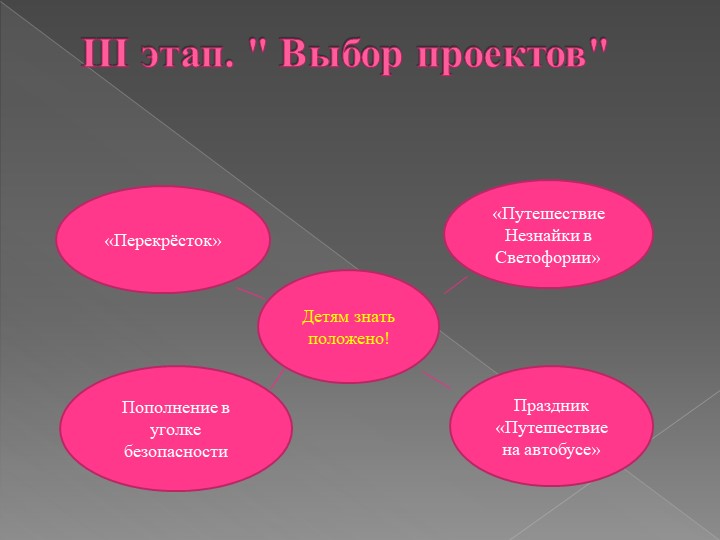 III этап. " Выбор проектов"

«Перекрёсток»

«Путешествие Незнайки в Светофории»

Детям знать положено!

Пополнение в уголке безопасности

Праздник «Путешествие на автобусе»